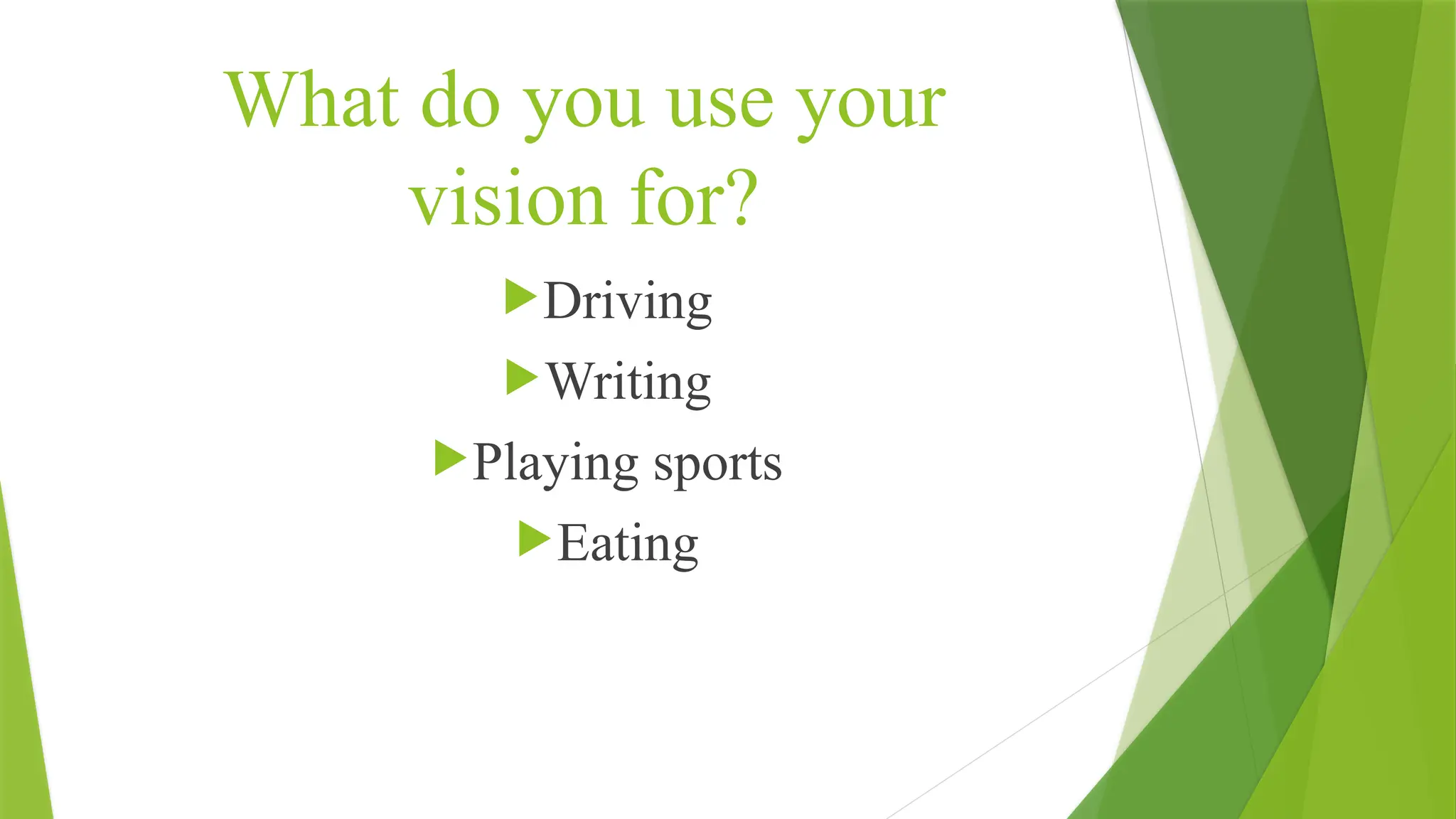 What do you use your vision for?

Driving
Writing
Playing sports
Eating